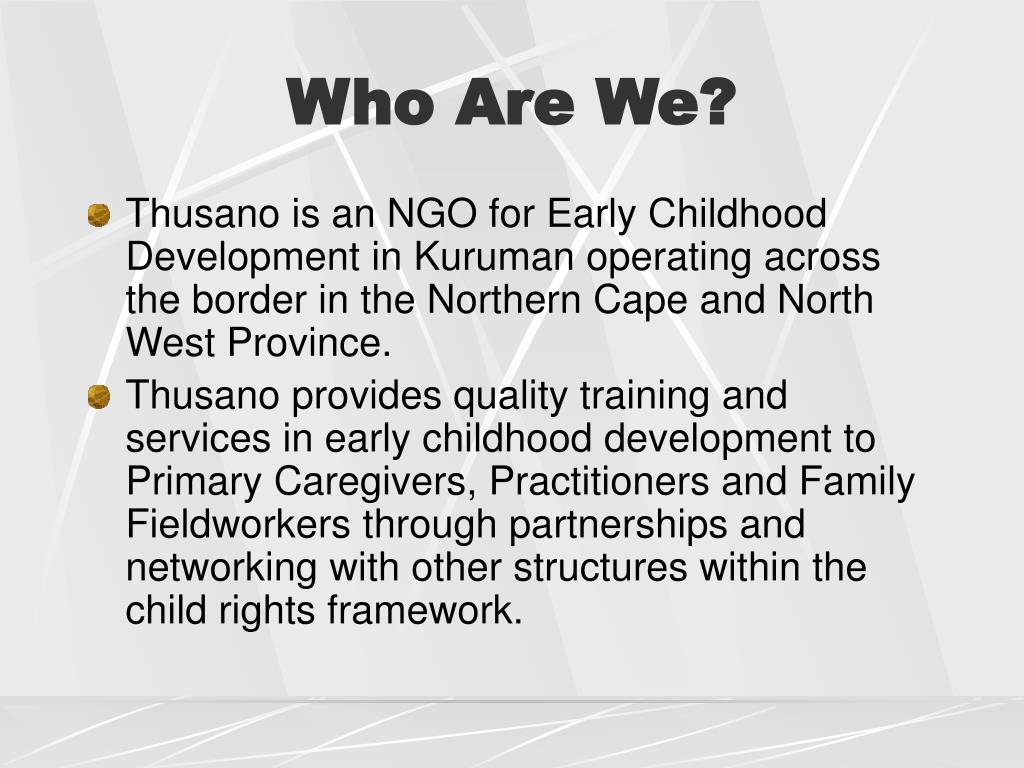 Who Are We?

Thusano is an NGO for Early Childhood Development in Kuruman operating across the border in the Northern Cape and North West Province.

Thusano provides quality training and services in early childhood development to Primary Caregivers, Practitioners and Family Fieldworkers through partnerships and networking with other structures within the child rights framework.